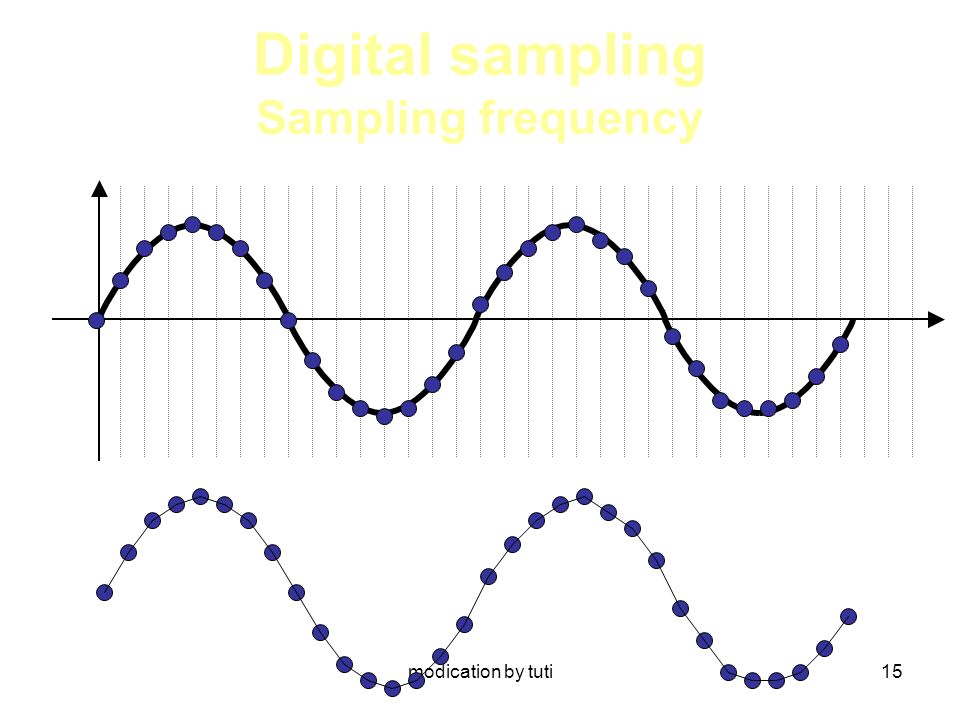 Digital sampling
Sampling frequency

modication by tuti

15